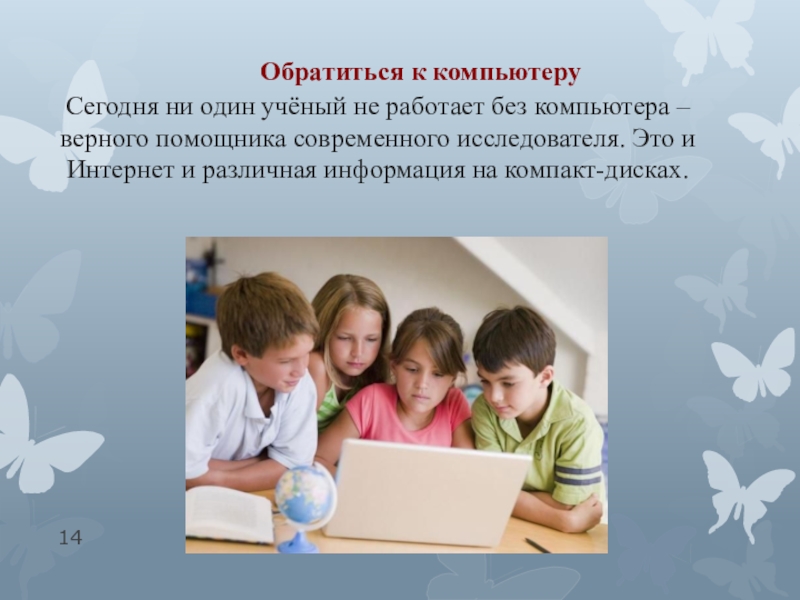 Обратиться к компьютеру

Сегодня ни один учёный не работает без компьютера – верного помощника современного исследователя. Это и Интернет и различная информация на компакт-дисках.

14